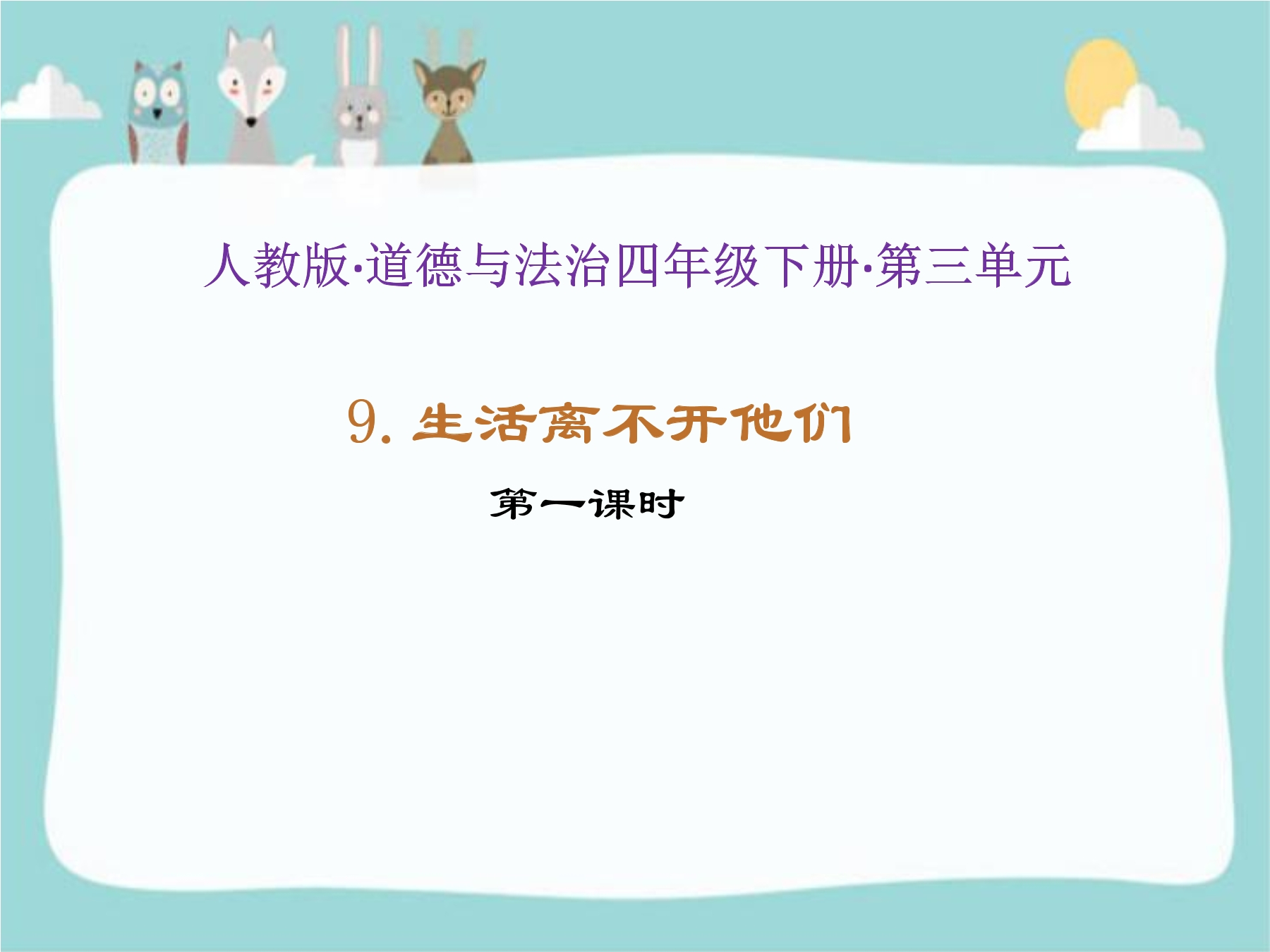 人教版·道德与法治四年级下册·第三单元

9. 生活离不开他们

第一课时